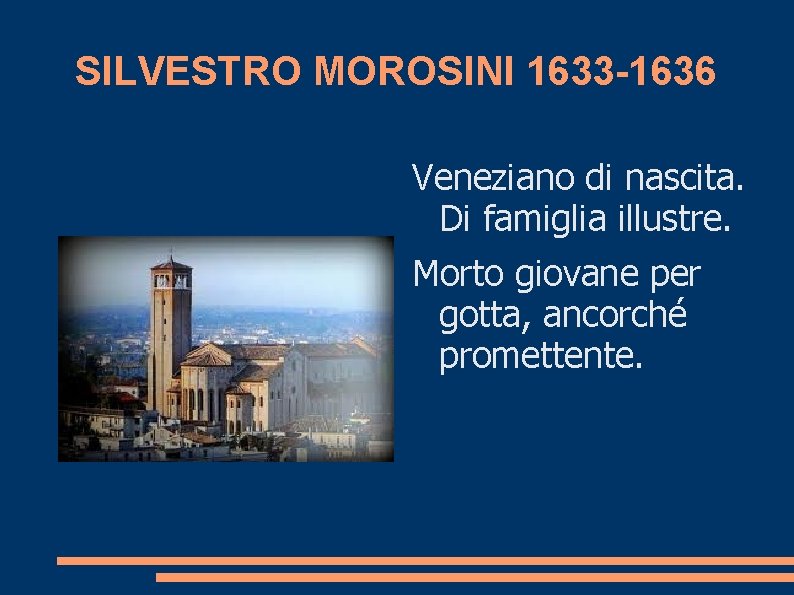 SILVESTRO MOROSINI 1633-1636

Veneziano di nascita. Di famiglia illustre.

Morto giovane per gotta, ancorché promettente.